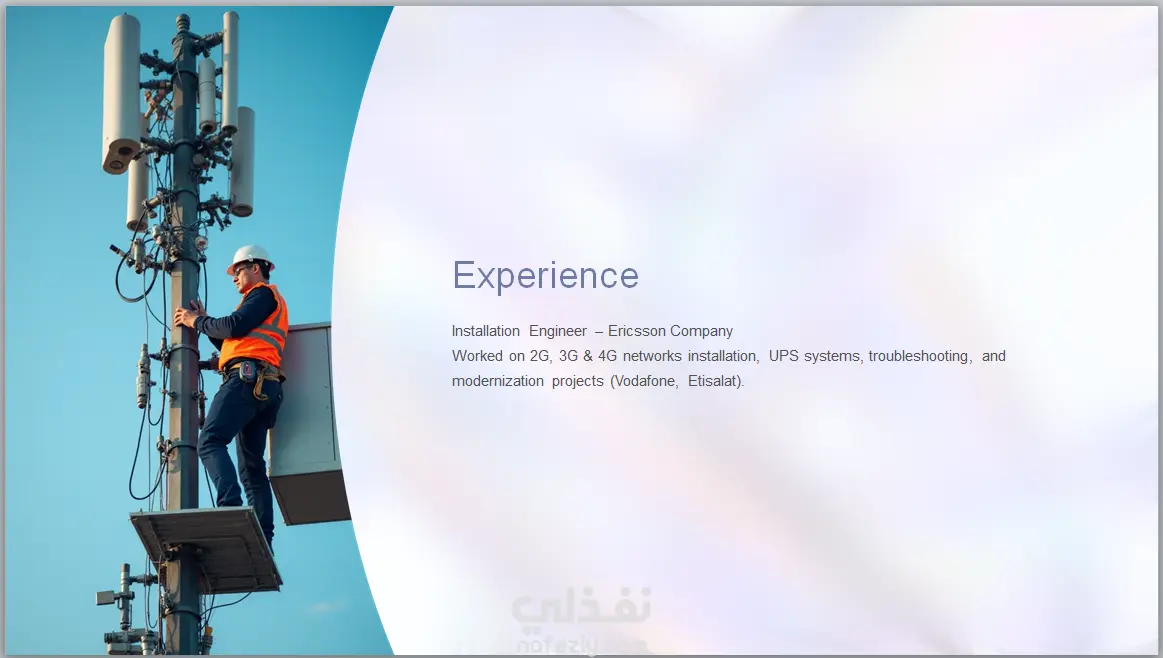 Experience

Installation Engineer – Ericsson Company
Worked on 2G, 3G & 4G networks installation, UPS systems, troubleshooting, and modernization projects (Vodafone, Etisalat).

نفذلي
nafezly